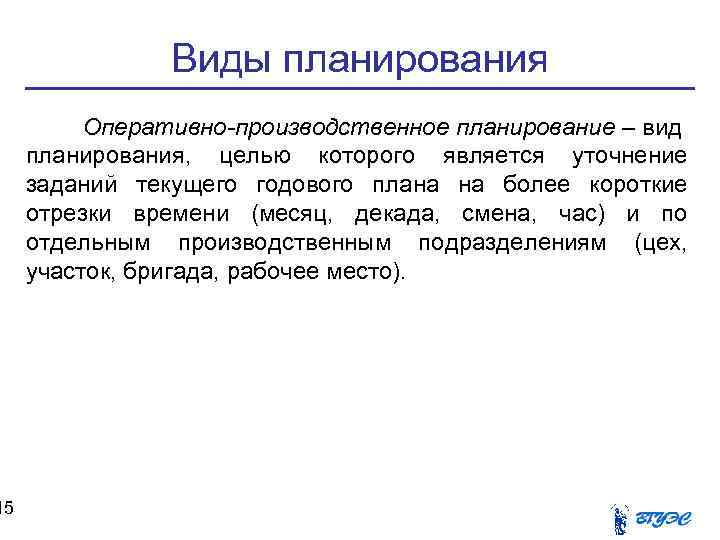 Виды планирования

Оперативно-производственное планирование – вид планирования, целью которого является уточнение заданий текущего годового плана на более короткие отрезки времени (месяц, декада, смена, час) и по отдельным производственным подразделениям (цех, участок, бригада, рабочее место).

15

ВГУЭС